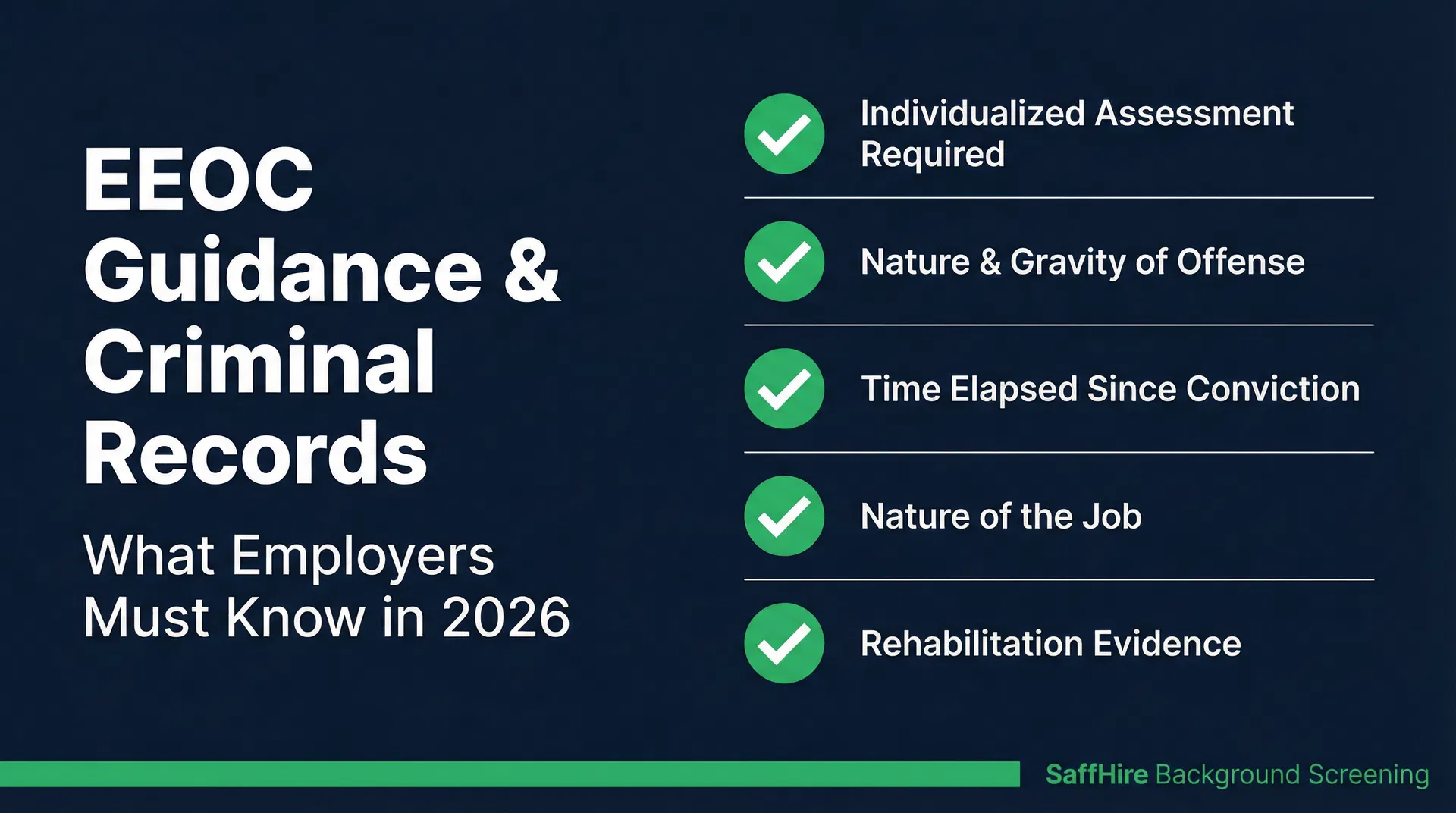 EEOC Guidance & Criminal Records

What Employers Must Know in 2026

Individualized Assessment Required

Nature & Gravity of Offense

Time Elapsed Since Conviction

Nature of the Job

Rehabilitation Evidence

SaffHire Background Screening